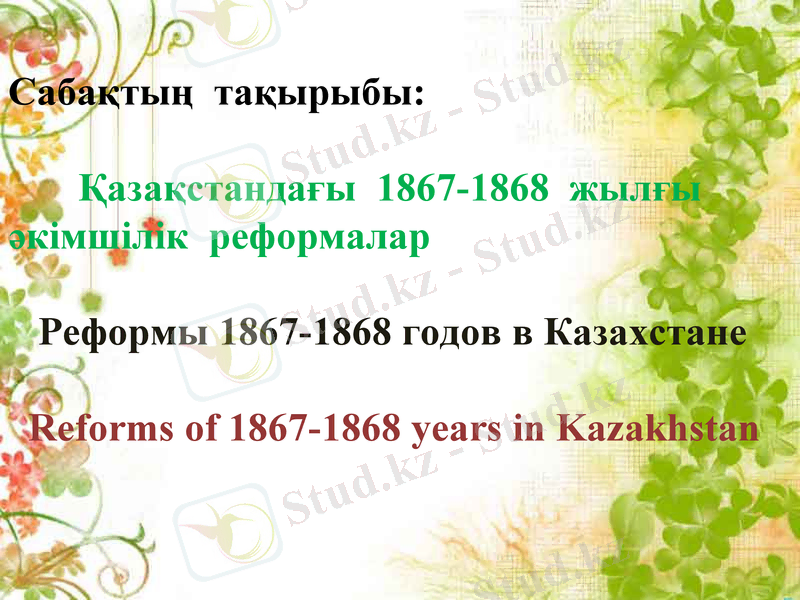 Сабақтың тақырыбы:

Қазақстандағы 1867-1868 жылғы әкімшілік реформалар

Реформы 1867-1868 годов в Казахстане

Reforms of 1867-1868 years in Kazakhstan

Stud.kz - Stud.kz